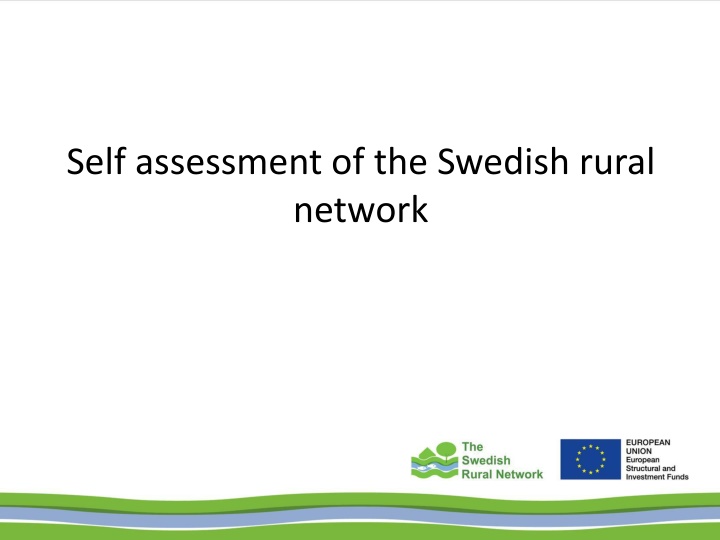 Self assessment of the Swedish rural network

The Swedish Rural Network

EUROPEAN UNION
European Structural and Investment Funds